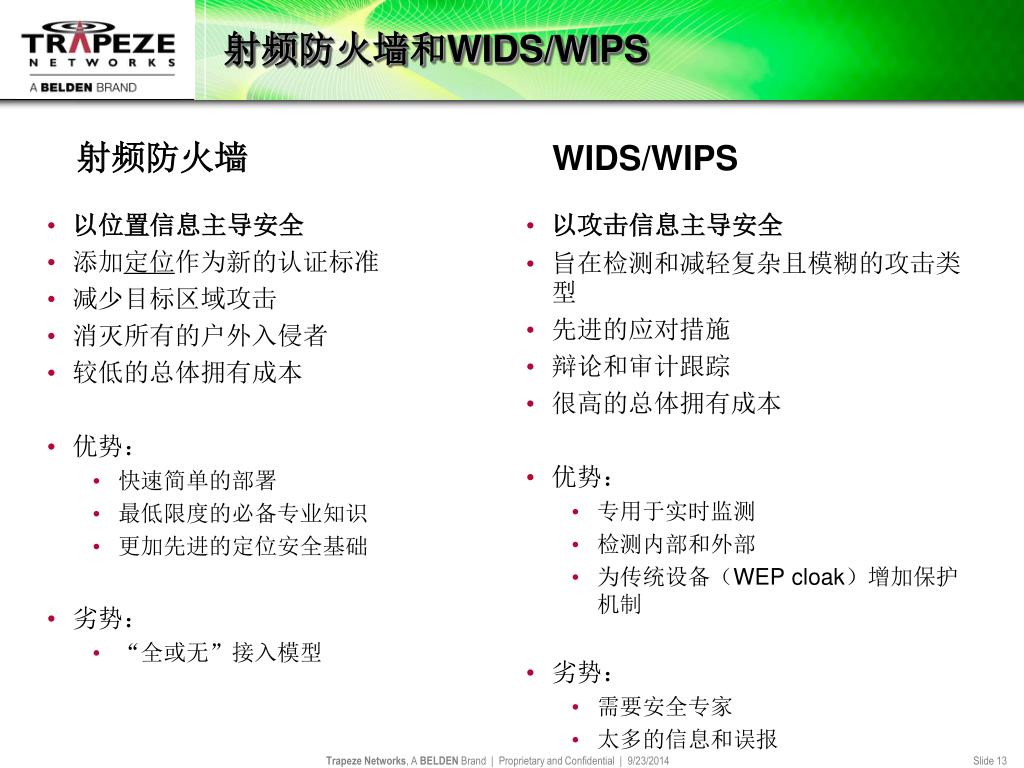 TRAPEZE
NETWORKS
A BELDEN BRAND

射频防火墙和WIDS/WIPS

射频防火墙

• 以位置信息主导安全
• 添加定位作为新的认证标准
• 减少目标区域攻击
• 消灭所有的户外入侵者
• 较低的总体拥有成本

• 优势：
  • 快速简单的部署
  • 最低限度的必备专业知识
  • 更加先进的定位安全基础

• 劣势：
  • “全或无”接入模型

WIDS/WIPS

• 以攻击信息主导安全
• 旨在检测和减轻复杂且模糊的攻击类型
• 先进的应对措施
• 辩论和审计跟踪
• 很高的总体拥有成本

• 优势：
  • 专用于实时监测
  • 检测内部和外部
  • 为传统设备（WEP cloak）增加保护机制

• 劣势：
  • 需要安全专家
  • 太多的信息和误报

Trapeze Networks, A BELDEN Brand | Proprietary and Confidential | 9/23/2014

Slide 13